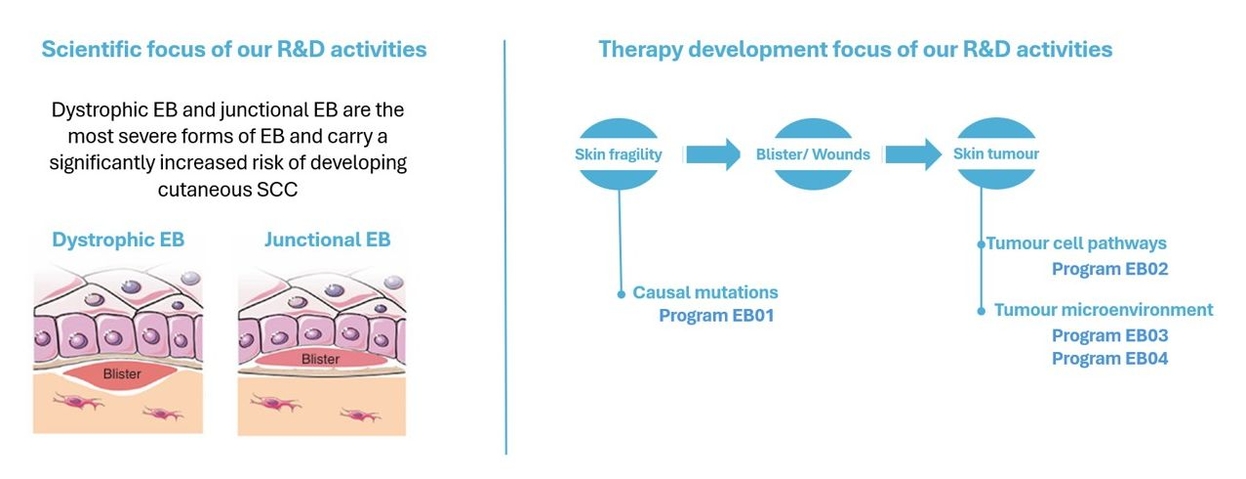 Scientific focus of our R&D activities

Dystrophic EB and junctional EB are the most severe forms of EB and carry a significantly increased risk of developing cutaneous SCC

Dystrophic EB

Blister

Junctional EB

Blister

Therapy development focus of our R&D activities

Skin fragility

Blister/ Wounds

Skin tumour

Causal mutations
Program EB01

Tumour cell pathways
Program EB02

Tumour microenvironment
Program EB03
Program EB04